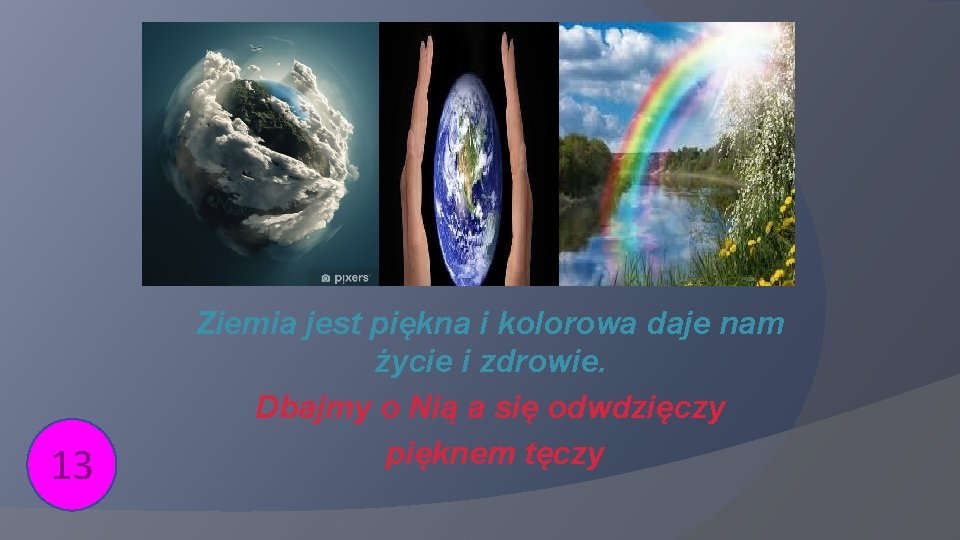 pixers

Ziemia jest piękna i kolorowa daje nam życie i zdrowie.

Dbajmy o Nią a się odwdzięczy pięknem tęczy

13